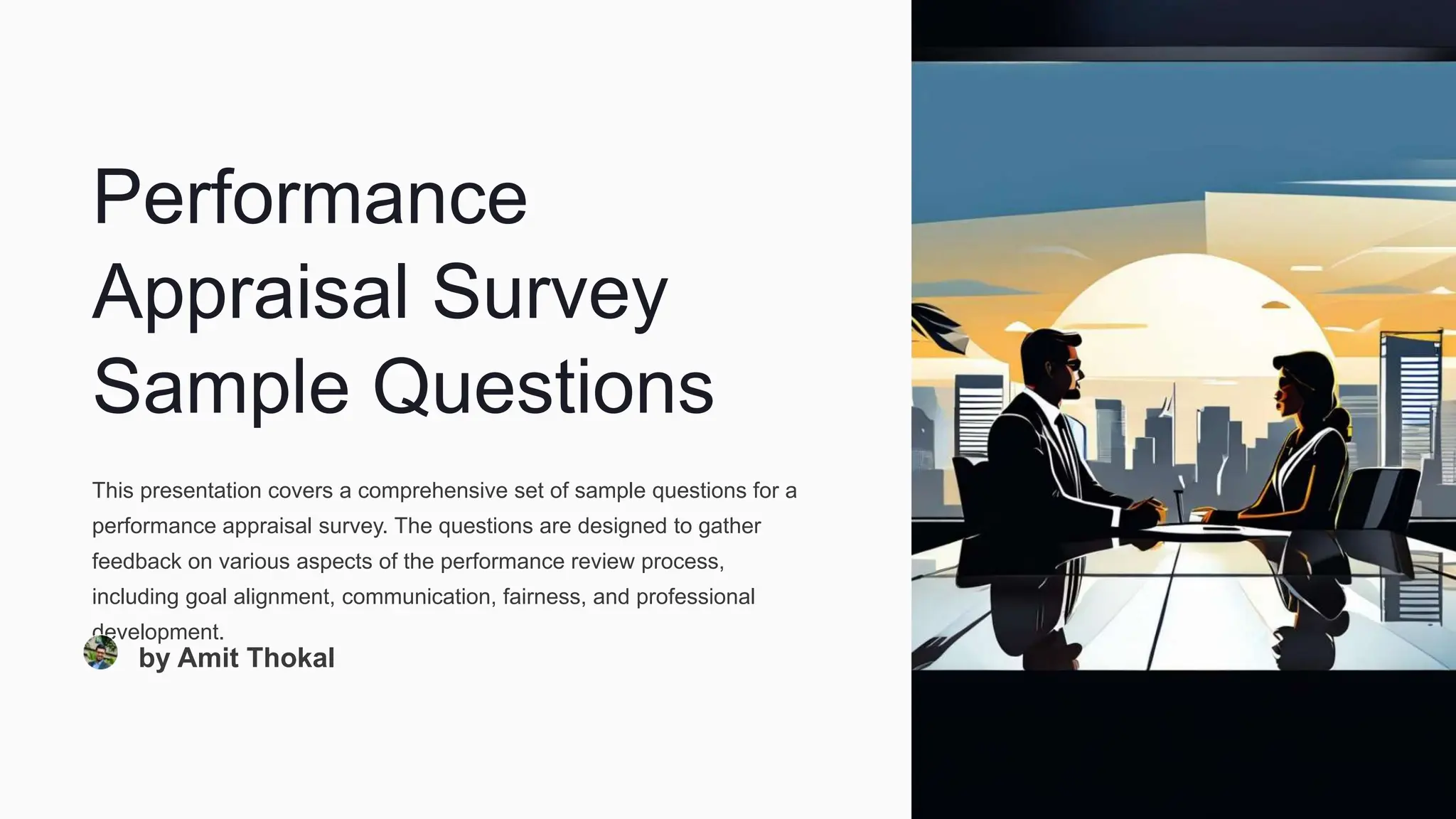 Performance Appraisal Survey Sample Questions

This presentation covers a comprehensive set of sample questions for a performance appraisal survey. The questions are designed to gather feedback on various aspects of the performance review process, including goal alignment, communication, fairness, and professional development.

by Amit Thokal